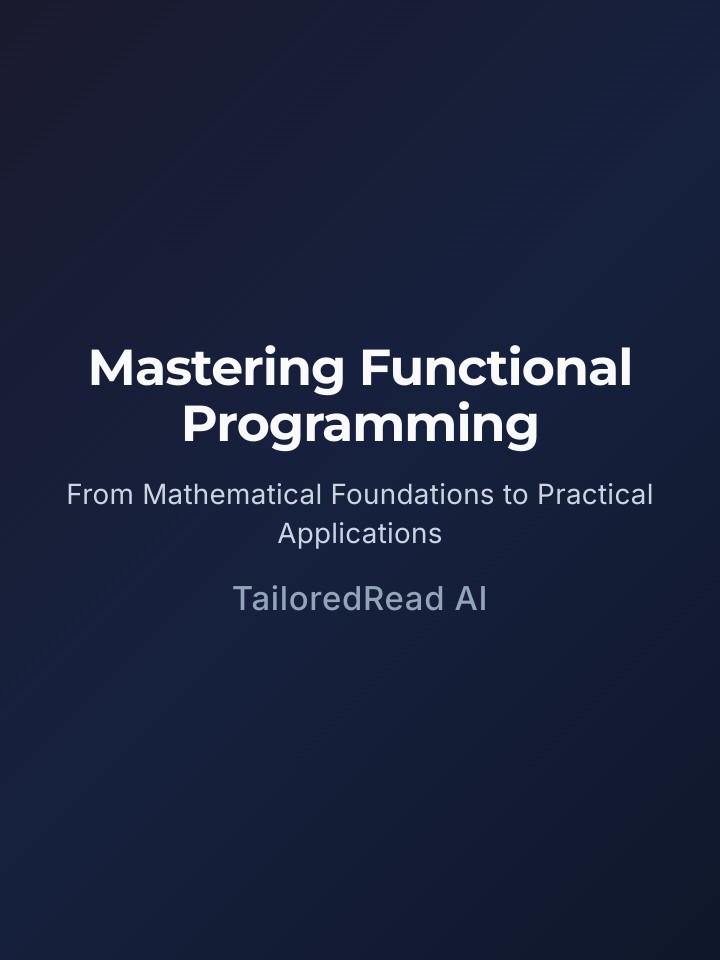 Mastering Functional Programming

From Mathematical Foundations to Practical Applications

TailoredRead AI